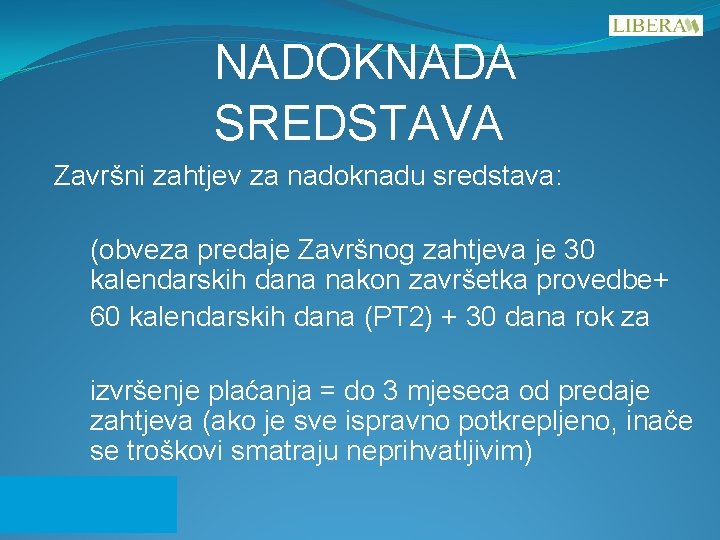 LIBERA

NADOKNADA SREDSTAVA

Završni zahtjev za nadoknadu sredstava:

(obveza predaje Završnog zahtjeva je 30 kalendarskih dana nakon završetka provedbe+

60 kalendarskih dana (PT2) + 30 dana rok za

izvršenje plaćanja = do 3 mjeseca od predaje zahtjeva (ako je sve ispravno potkrepljeno, inače se troškovi smatraju neprihvatljivim)